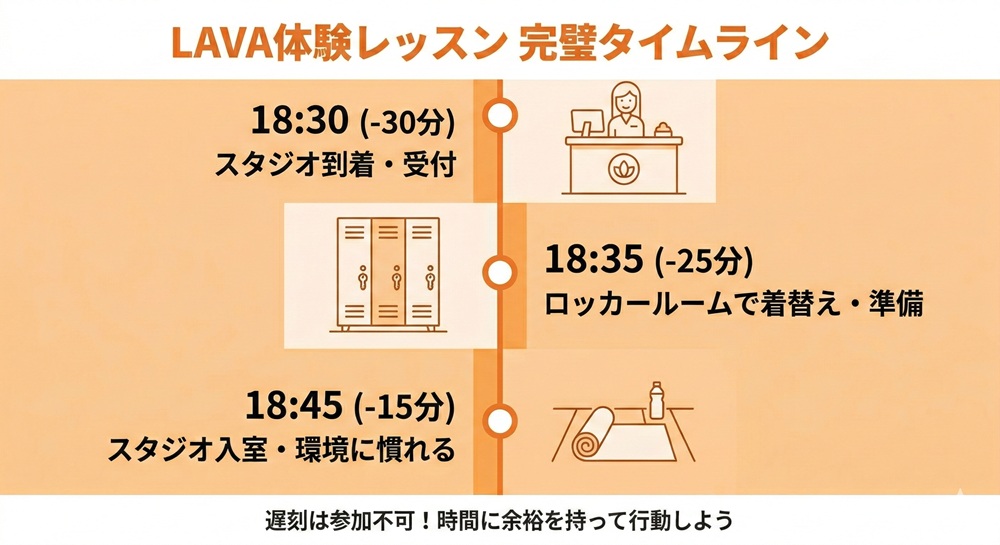 LAVA体験レッスン 完璧タイムライン

18:30 (-30分)
スタジオ到着・受付

18:35 (-25分)
ロッカールームで着替え・準備

18:45 (-15分)
スタジオ入室・環境に慣れる

遅刻は参加不可！時間に余裕を持って行動しよう